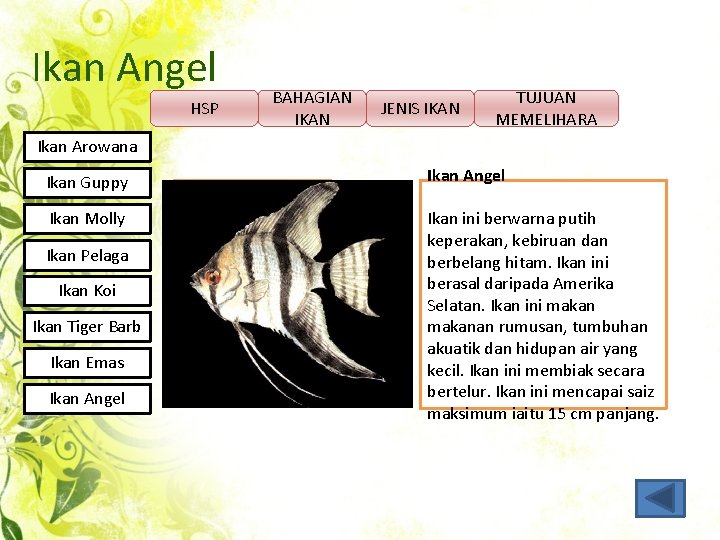 Ikan Angel

HSP

BAHAGIAN IKAN

JENIS IKAN

TUJUAN MEMELIHARA

Ikan Arowana

Ikan Guppy

Ikan Molly

Ikan Pelaga

Ikan Koi

Ikan Tiger Barb

Ikan Emas

Ikan Angel

Ikan Angel

Ikan ini berwarna putih keperakan, kebiruan dan berbelang hitam. Ikan ini berasal daripada Amerika Selatan. Ikan ini makan makanan rumusan, tumbuhan akuatik dan hidupan air yang kecil. Ikan ini membiak secara bertelur. Ikan ini mencapai saiz maksimum iaitu 15 cm panjang.